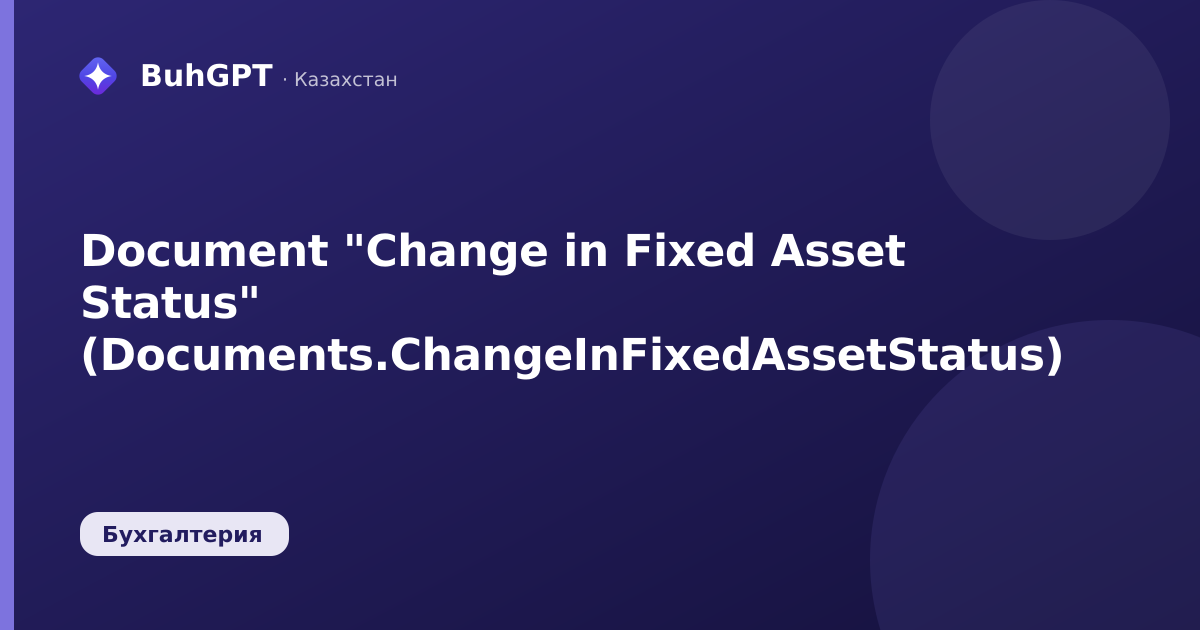 BuhGPT · Казахстан

Document "Change in Fixed Asset Status" (Documents.ChangeInFixedAssetStatus)

Бухгалтерия